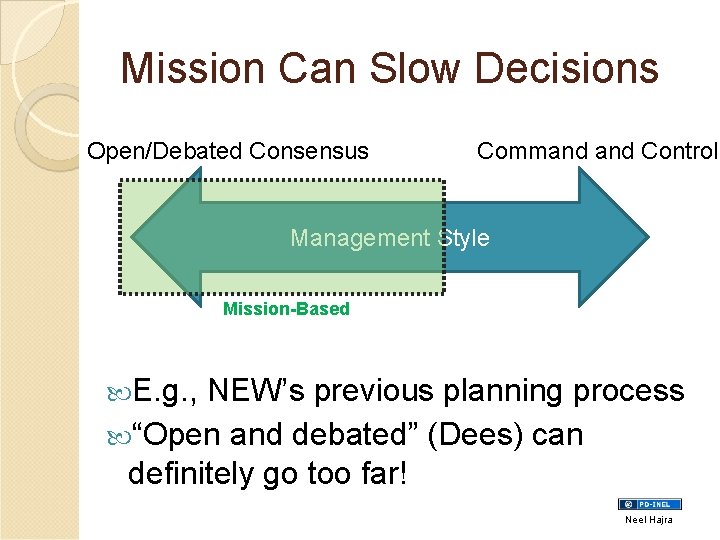 Mission Can Slow Decisions

Open/Debated Consensus

Command and Control

Management Style

Mission-Based

E.g., NEW's previous planning process

"Open and debated" (Dees) can definitely go too far!

PD-INEL

Neel Hajra